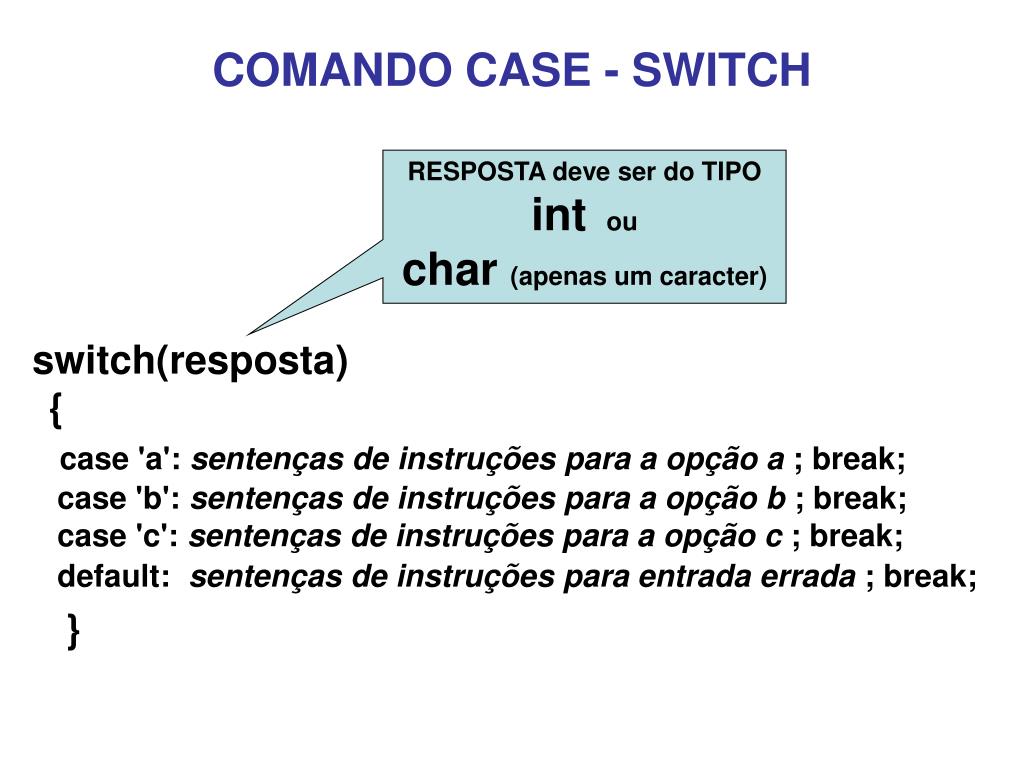 COMANDO CASE - SWITCH

RESPOSTA deve ser do TIPO
int ou
char (apenas um caracter)

switch(resposta)
{
case 'a': sentenças de instruções para a opção a ; break;
case 'b': sentenças de instruções para a opção b ; break;
case 'c': sentenças de instruções para a opção c ; break;
default: sentenças de instruções para entrada errada ; break;
}